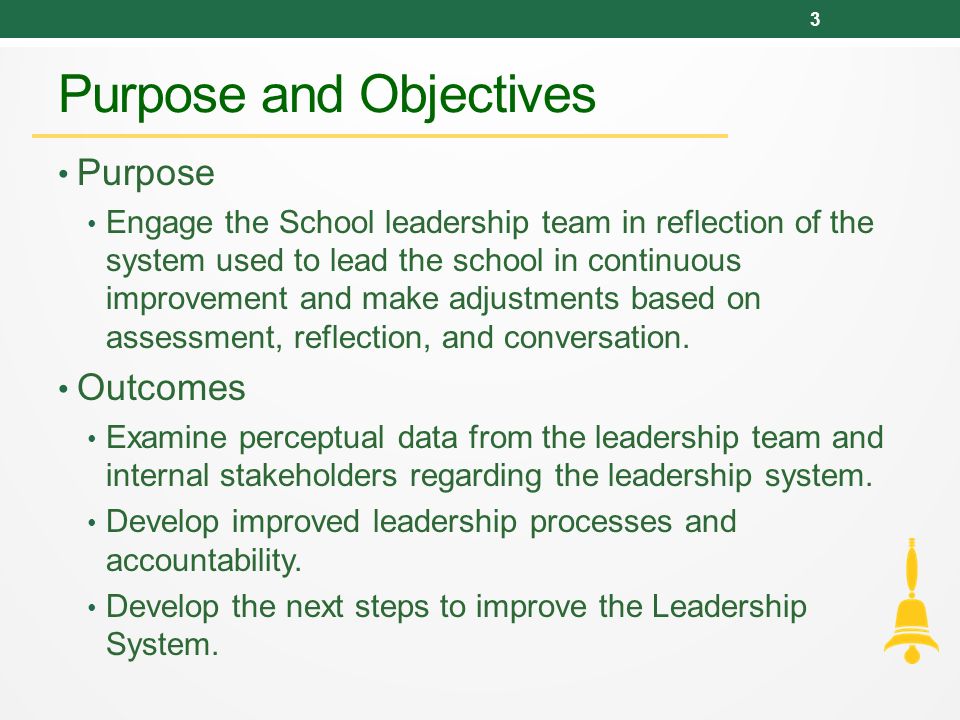 3

Purpose and Objectives

• Purpose
  • Engage the School leadership team in reflection of the system used to lead the school in continuous improvement and make adjustments based on assessment, reflection, and conversation.
• Outcomes
  • Examine perceptual data from the leadership team and internal stakeholders regarding the leadership system.
  • Develop improved leadership processes and accountability.
  • Develop the next steps to improve the Leadership System.